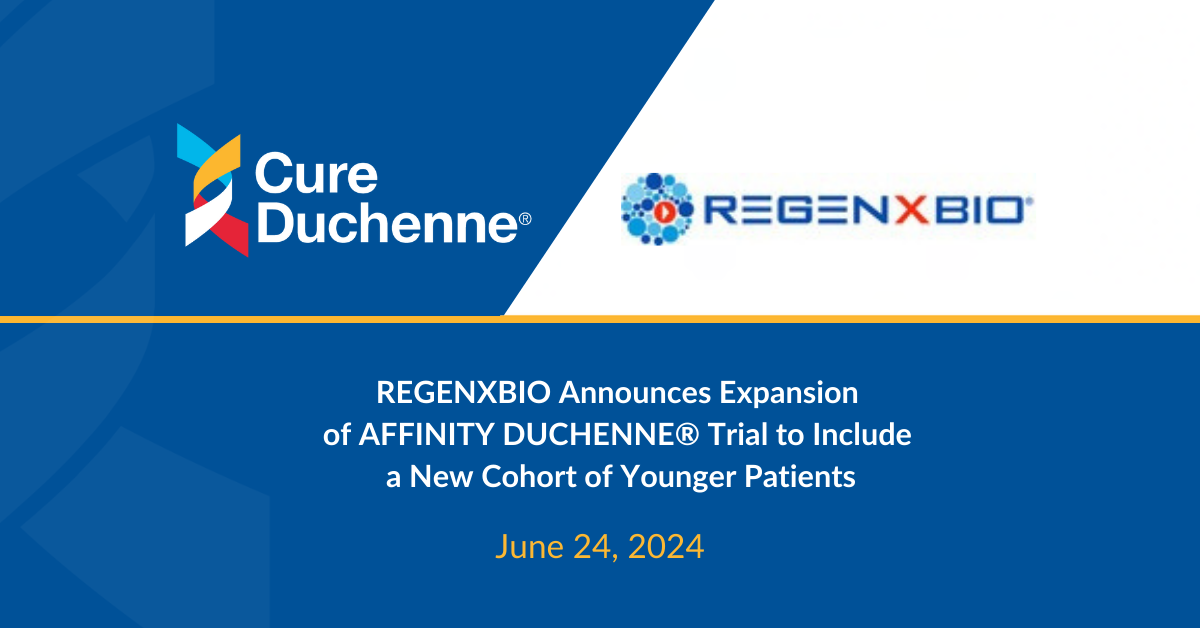 Cure Duchenne®

REGENXBIO®

REGENXBIO Announces Expansion of AFFINITY DUCHENNE® Trial to Include a New Cohort of Younger Patients

June 24, 2024